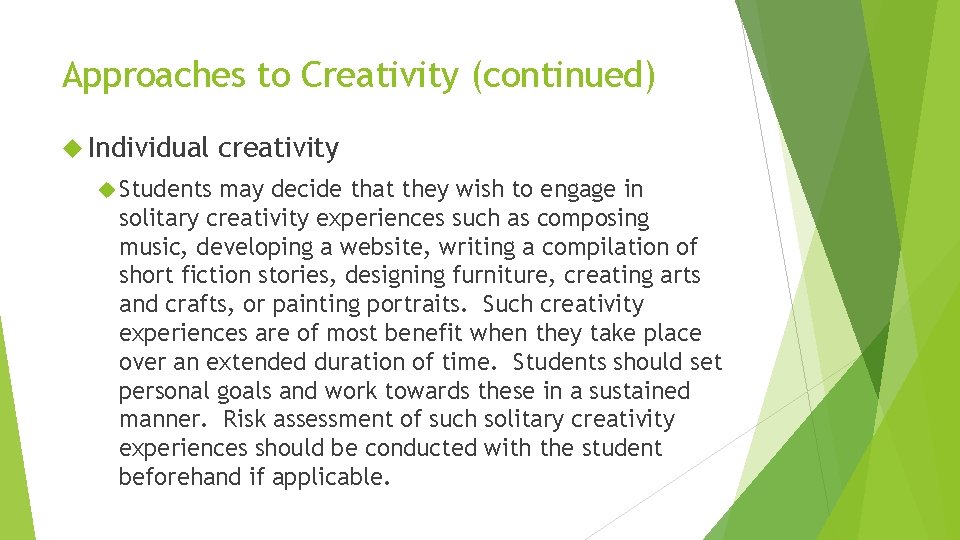 Approaches to Creativity (continued)

Individual creativity

Students may decide that they wish to engage in solitary creativity experiences such as composing music, developing a website, writing a compilation of short fiction stories, designing furniture, creating arts and crafts, or painting portraits. Such creativity experiences are of most benefit when they take place over an extended duration of time. Students should set personal goals and work towards these in a sustained manner. Risk assessment of such solitary creativity experiences should be conducted with the student beforehand if applicable.